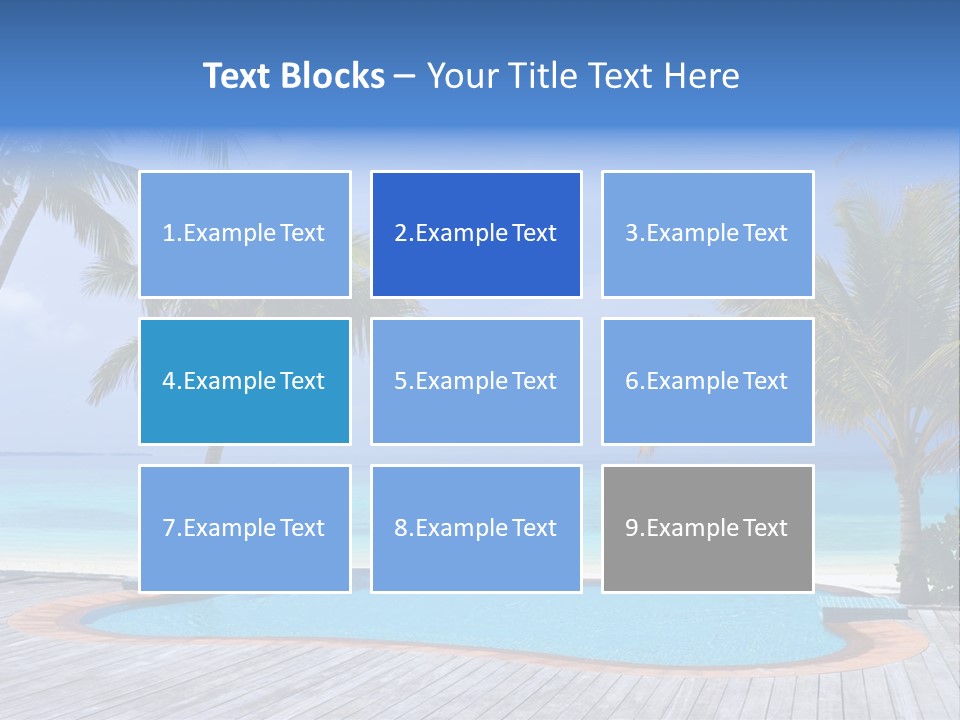 Text Blocks – Your Title Text Here

1.Example Text

2.Example Text

3.Example Text

4.Example Text

5.Example Text

6.Example Text

7.Example Text

8.Example Text

9.Example Text